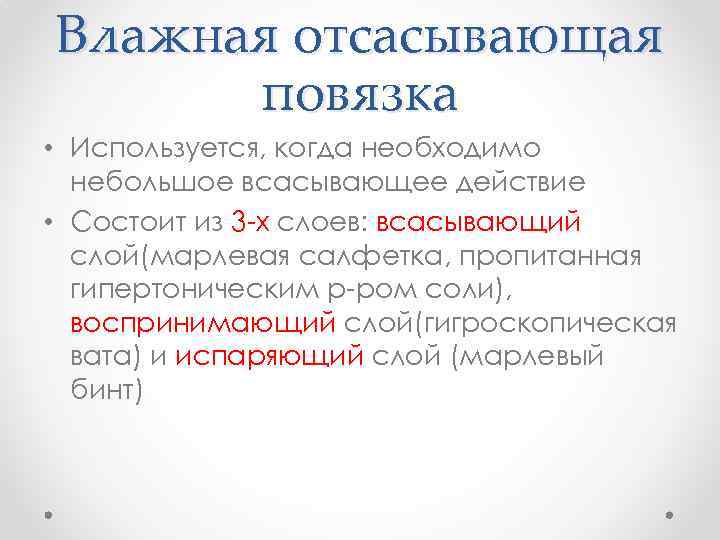 Влажная отсасывающая повязка

• Используется, когда необходимо небольшое всасывающее действие
• Состоит из 3-х слоев: всасывающий слой(марлевая салфетка, пропитанная гипертоническим р-ром соли), воспринимающий слой(гигроскопическая вата) и испаряющий слой (марлевый бинт)